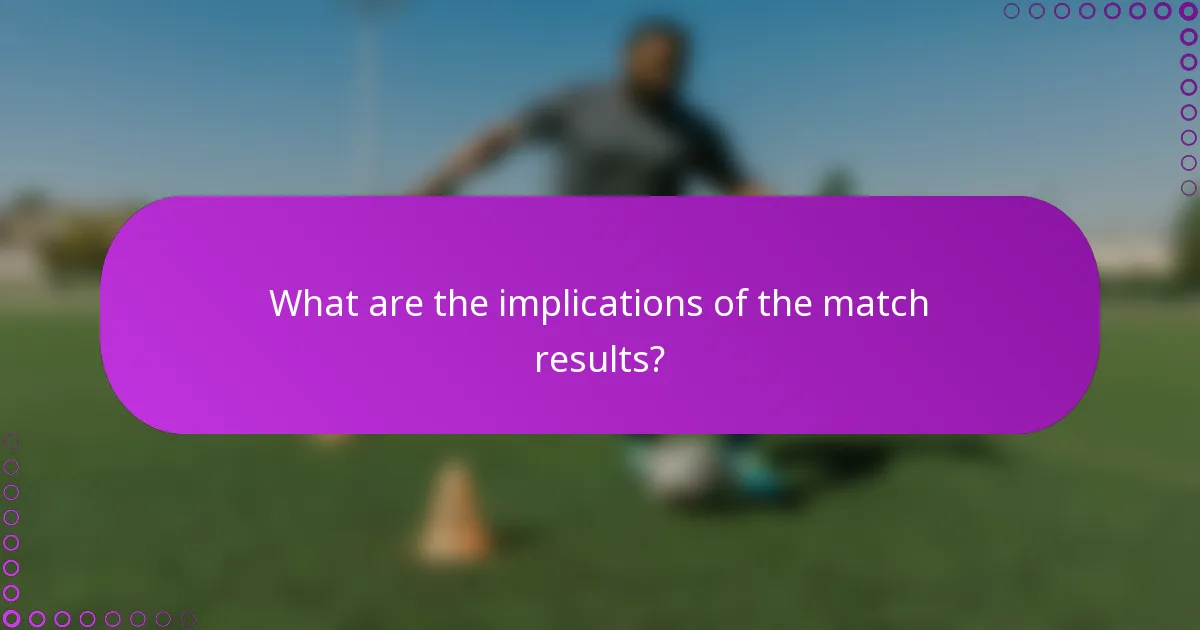 What are the implications of the match results?